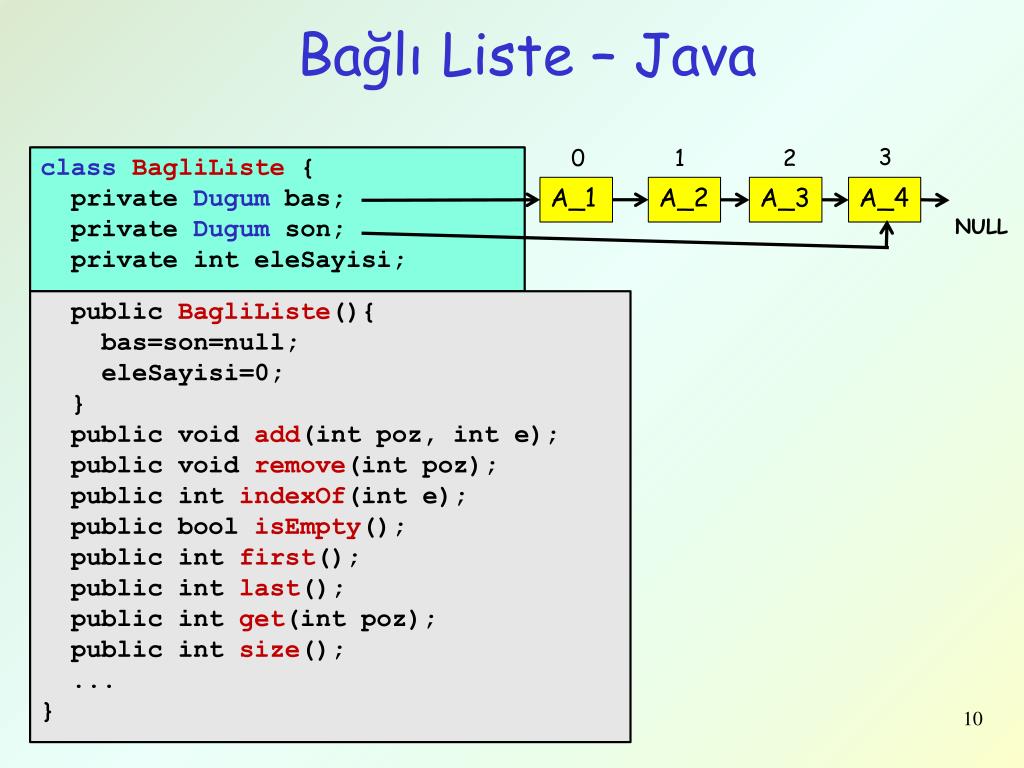 Bağlı Liste – Java

class BagliListe {
  private Dugum bas;
  private Dugum son;
  private int eleSayisi;

  public BagliListe(){
    bas=son=null;
    eleSayisi=0;
  }
  public void add(int poz, int e);
  public void remove(int poz);
  public int indexOf(int e);
  public bool isEmpty();
  public int first();
  public int last();
  public int get(int poz);
  public int size();
  ...
}

0 1 2 3

A_1 A_2 A_3 A_4

NULL

10